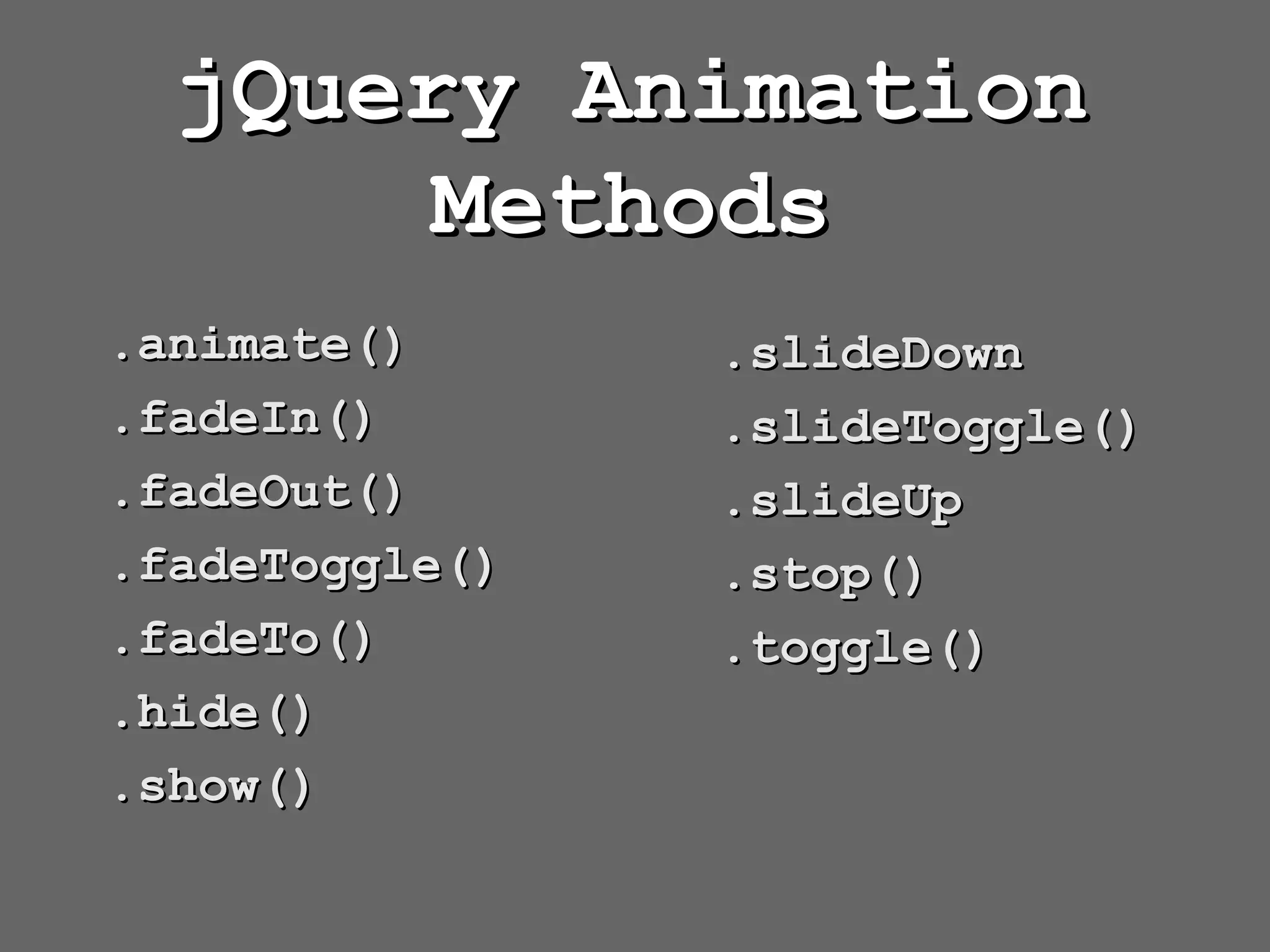 jQuery Animation Methods

.animate()

.fadeIn()

.fadeOut()

.fadeToggle()

.fadeTo()

.hide()

.show()

.slideDown

.slideToggle()

.slideUp

.stop()

.toggle()